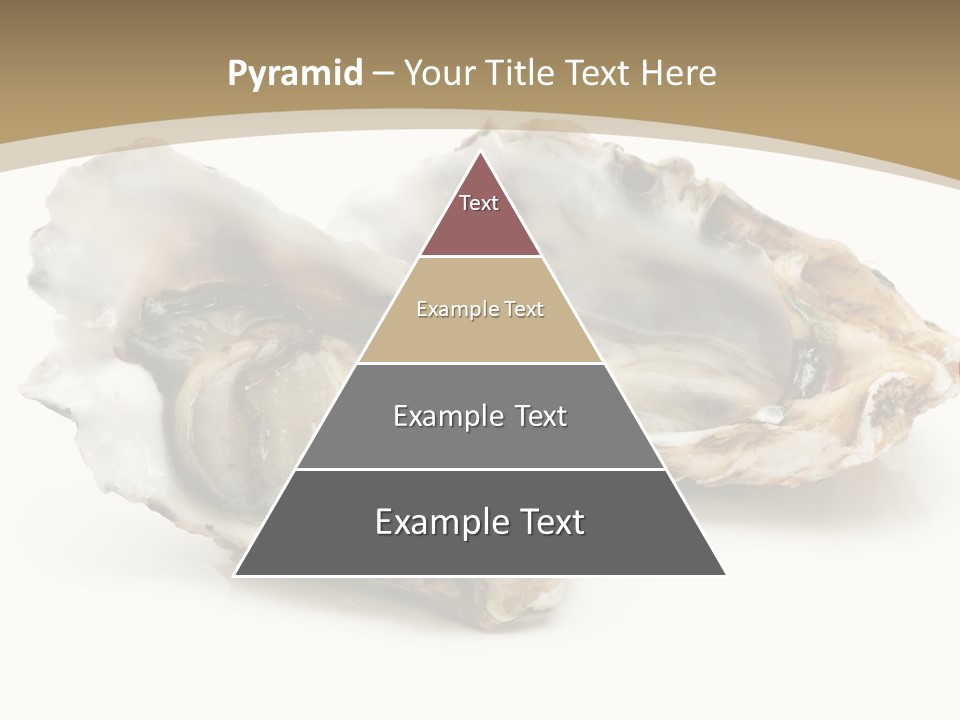 Pyramid – Your Title Text Here

Text

Example Text

Example Text

Example Text